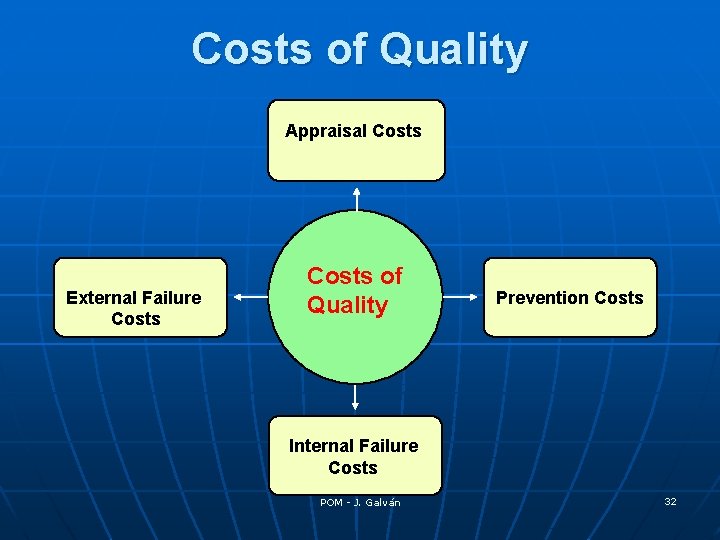 Costs of Quality

Appraisal Costs

External Failure Costs

Costs of Quality

Prevention Costs

Internal Failure Costs

POM - J. Galván

32